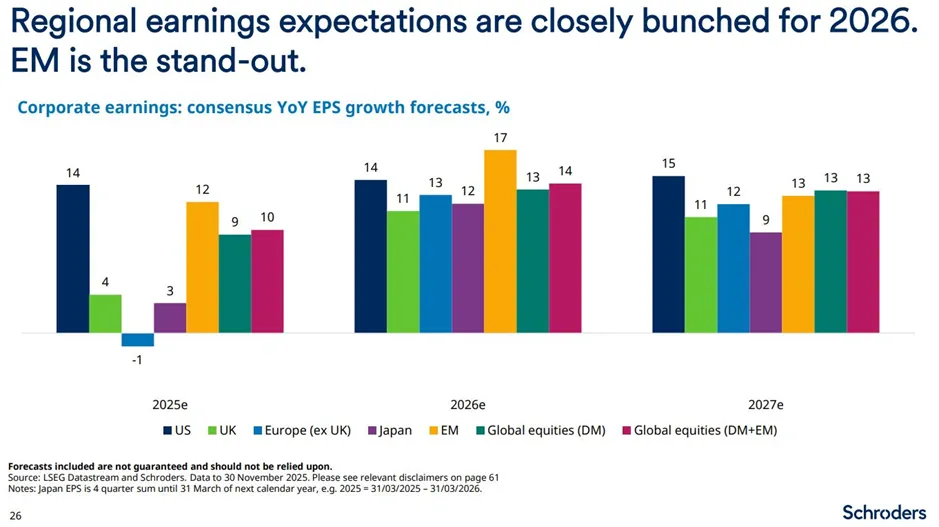 Regional earnings expectations are closely bunched for 2026. EM is the stand-out.

Corporate earnings: consensus YoY EPS growth forecasts, %

14
4
-1
3
12
9
10

14
11
13
12
17
13
14

15
11
12
9
13
13
13

2025e
2026e
2027e

US UK Europe (ex UK) Japan EM Global equities (DM) Global equities (DM+EM)

Forecasts included are not guaranteed and should not be relied upon.
Source: LSEG Datastream and Schroders. Data to 30 November 2025. Please see relevant disclaimers on page 61
Notes: Japan EPS is 4 quarter sum until 31 March of next calendar year, e.g. 2025 = 31/03/2025 – 31/03/2026.

26

Schroders